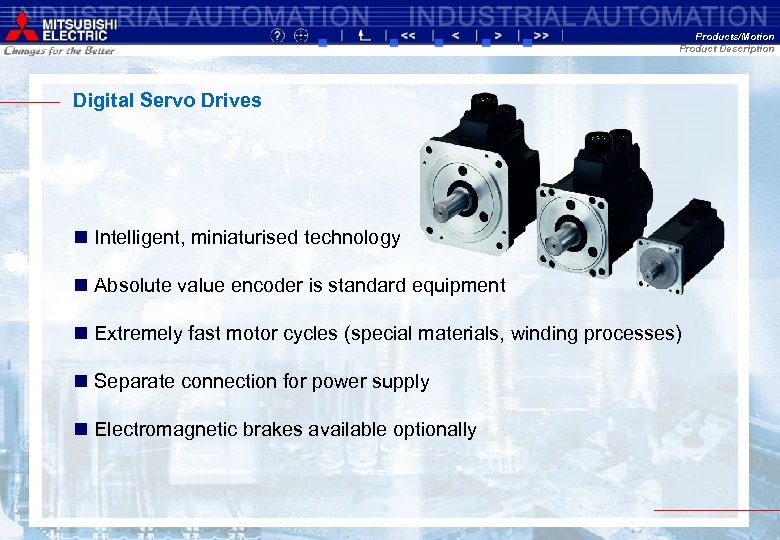 INDUSTRIAL AUTOMATION INDUSTRIAL AUTOMATION

MITSUBISHI ELECTRIC
Changes for the Better

? << < > >>

Products/Motion
Product Description

Digital Servo Drives

■ Intelligent, miniaturised technology

■ Absolute value encoder is standard equipment

■ Extremely fast motor cycles (special materials, winding processes)

■ Separate connection for power supply

■ Electromagnetic brakes available optionally